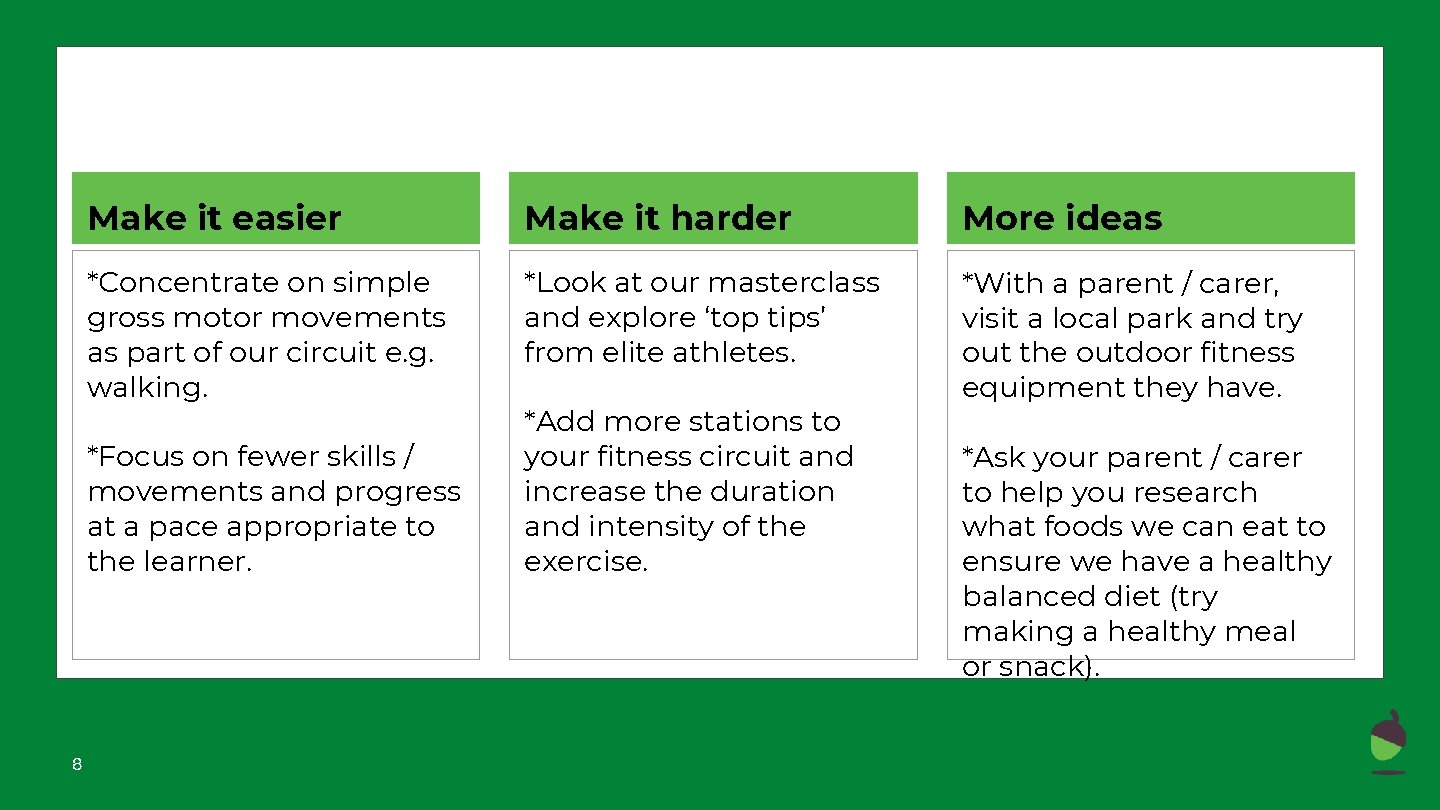 Make it easier

*Concentrate on simple gross motor movements as part of our circuit e.g. walking.

*Focus on fewer skills / movements and progress at a pace appropriate to the learner.

Make it harder

*Look at our masterclass and explore ‘top tips’ from elite athletes.

*Add more stations to your fitness circuit and increase the duration and intensity of the exercise.

More ideas

*With a parent / carer, visit a local park and try out the outdoor fitness equipment they have.

*Ask your parent / carer to help you research what foods we can eat to ensure we have a healthy balanced diet (try making a healthy meal or snack).

8